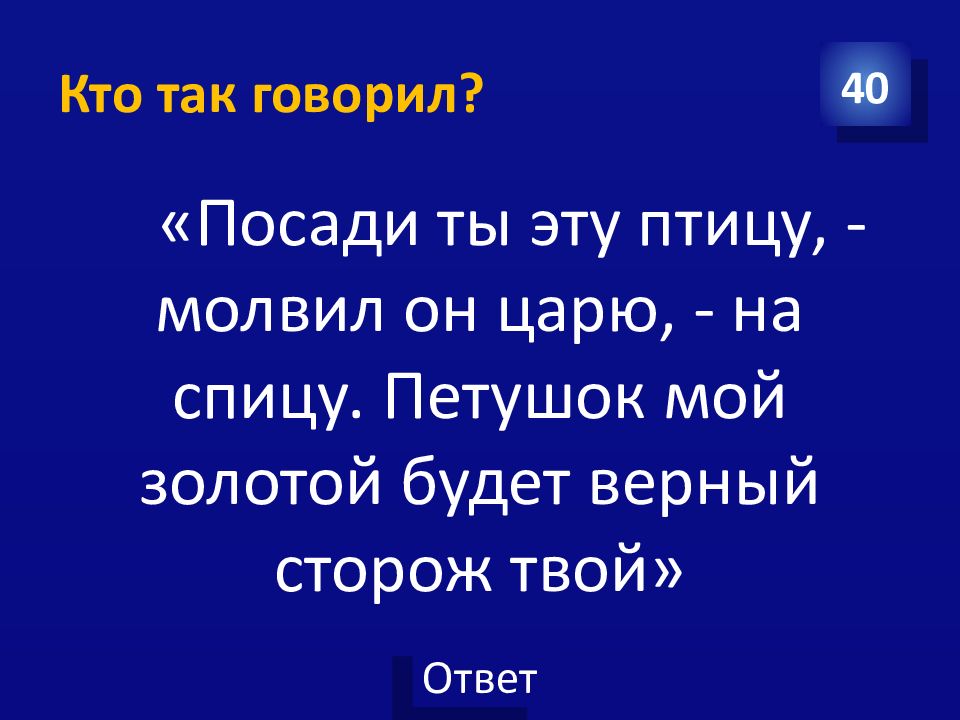 Кто так говорил?

40

«Посади ты эту птицу, - молвил он царю, - на спицу. Петушок мой золотой будет верный сторож твой»

Ответ